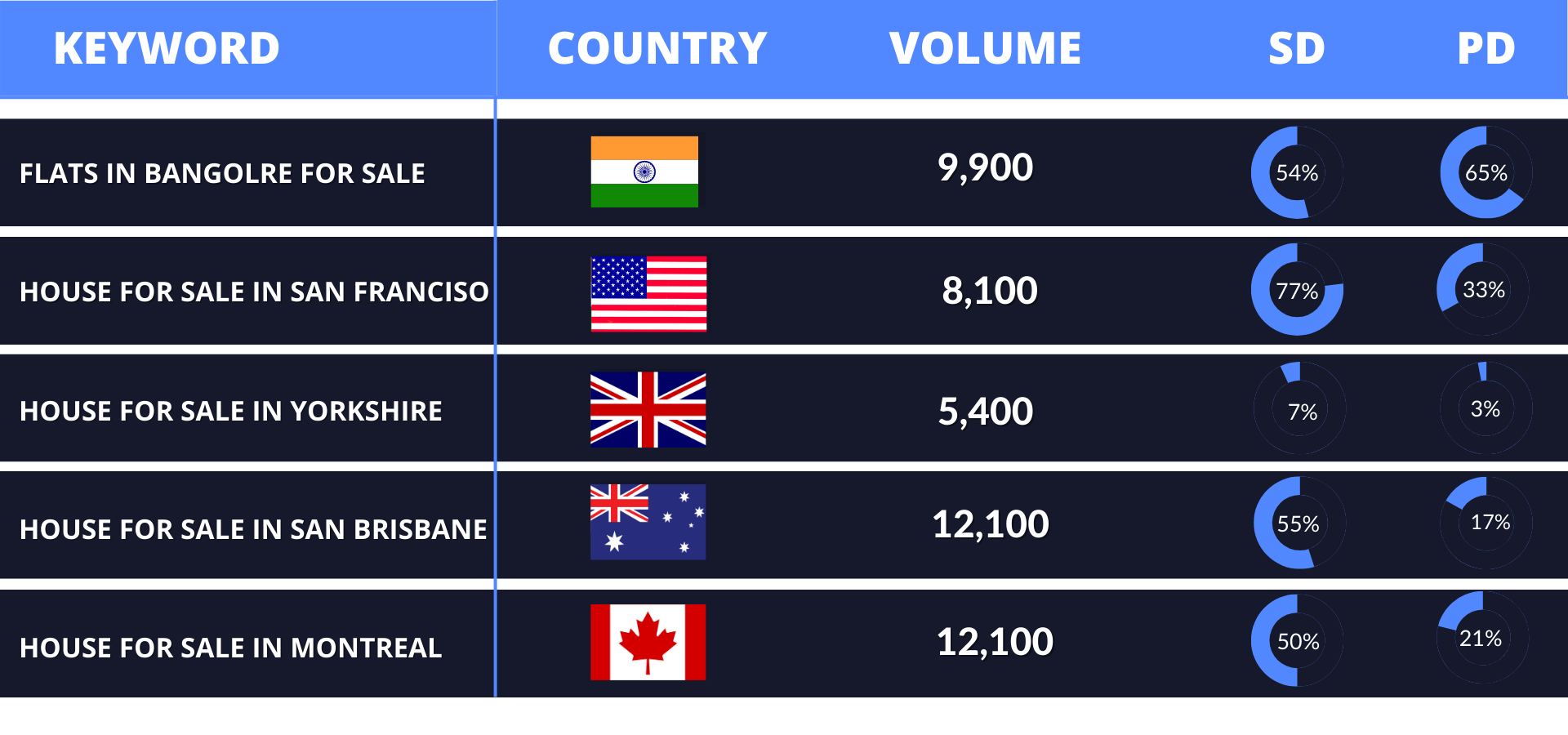 | KEYWORD | COUNTRY | VOLUME | SD | PD |
|---|---|---|---|---|
| FLATS IN BANGOLRE FOR SALE | | 9,900 | 54% | 65% |
| HOUSE FOR SALE IN SAN FRANCISO | | 8,100 | 77% | 33% |
| HOUSE FOR SALE IN YORKSHIRE | | 5,400 | 7% | 3% |
| HOUSE FOR SALE IN SAN BRISBANE | | 12,100 | 55% | 17% |
| HOUSE FOR SALE IN MONTREAL | | 12,100 | 50% | 21% |